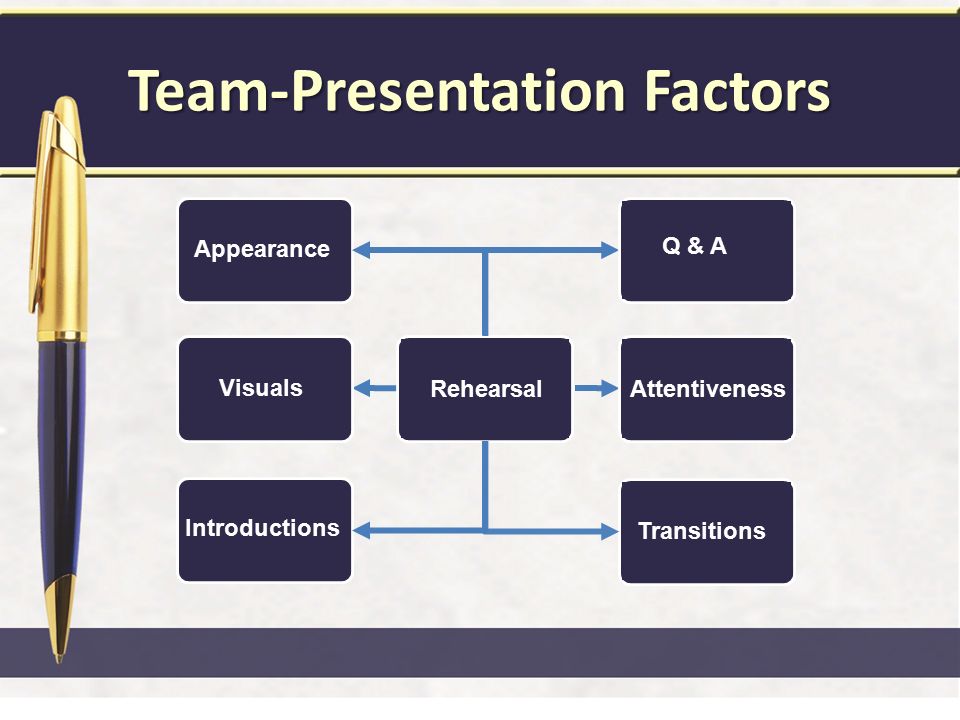 Team-Presentation Factors

Appearance

Q & A

Visuals

Rehearsal

Attentiveness

Introductions

Transitions